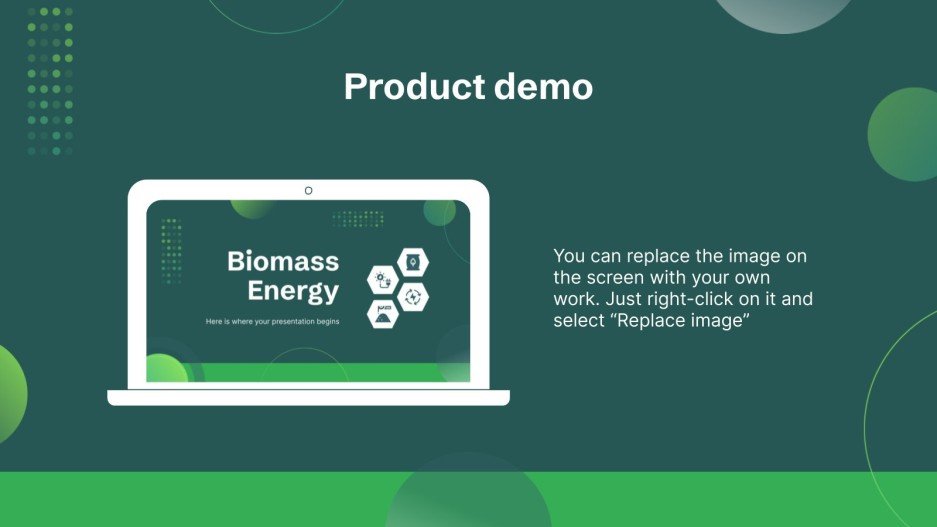 Product demo

Biomass Energy

Here is where your presentation begins

You can replace the image on the screen with your own work. Just right-click on it and select “Replace image”